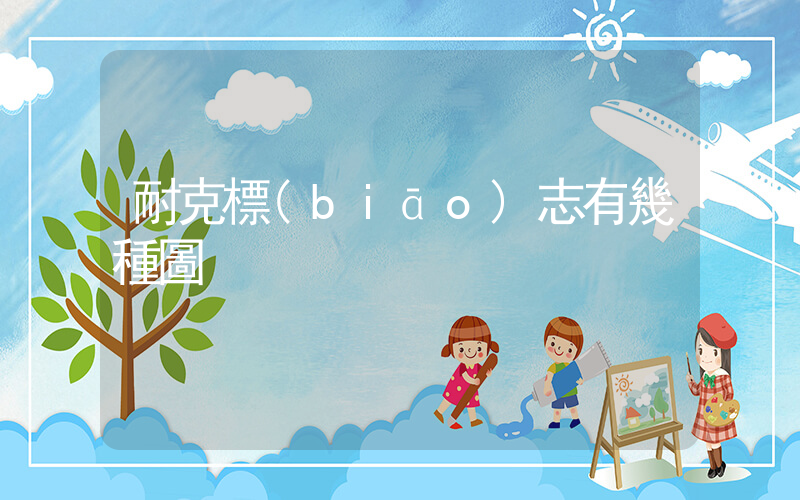 耐克標(biāo)志有幾種圖